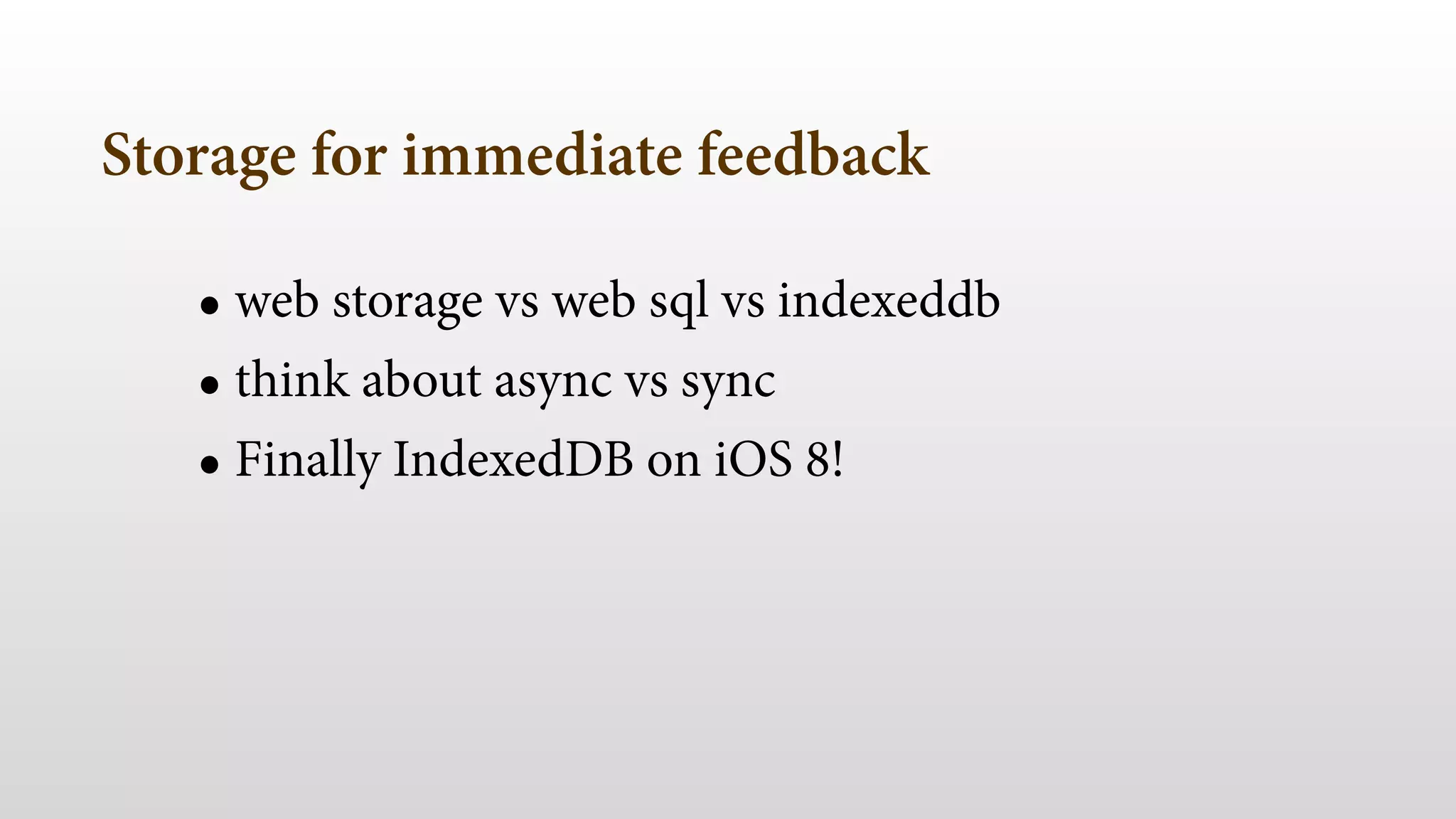 Storage for immediate feedback

• web storage vs web sql vs indexeddb
• think about async vs sync
• Finally IndexedDB on iOS 8!